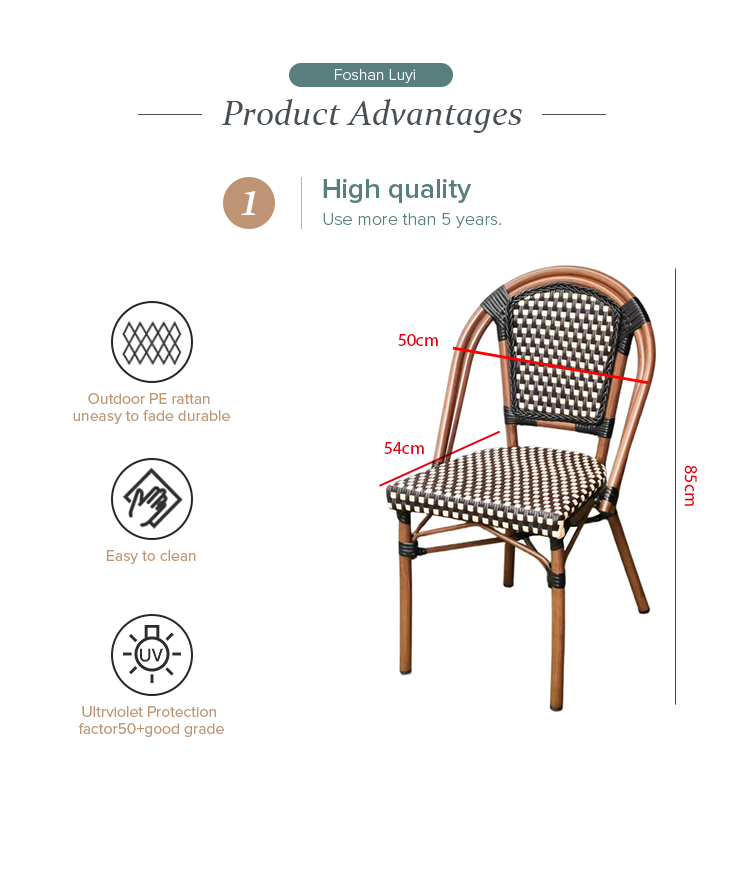 Foshan Luyi

Product Advantages

1

High quality
Use more than 5 years.

Outdoor PE rattan uneasy to fade durable

Easy to clean

UV

Ultrviolet Protection factor50+good grade

50cm

54cm

85cm